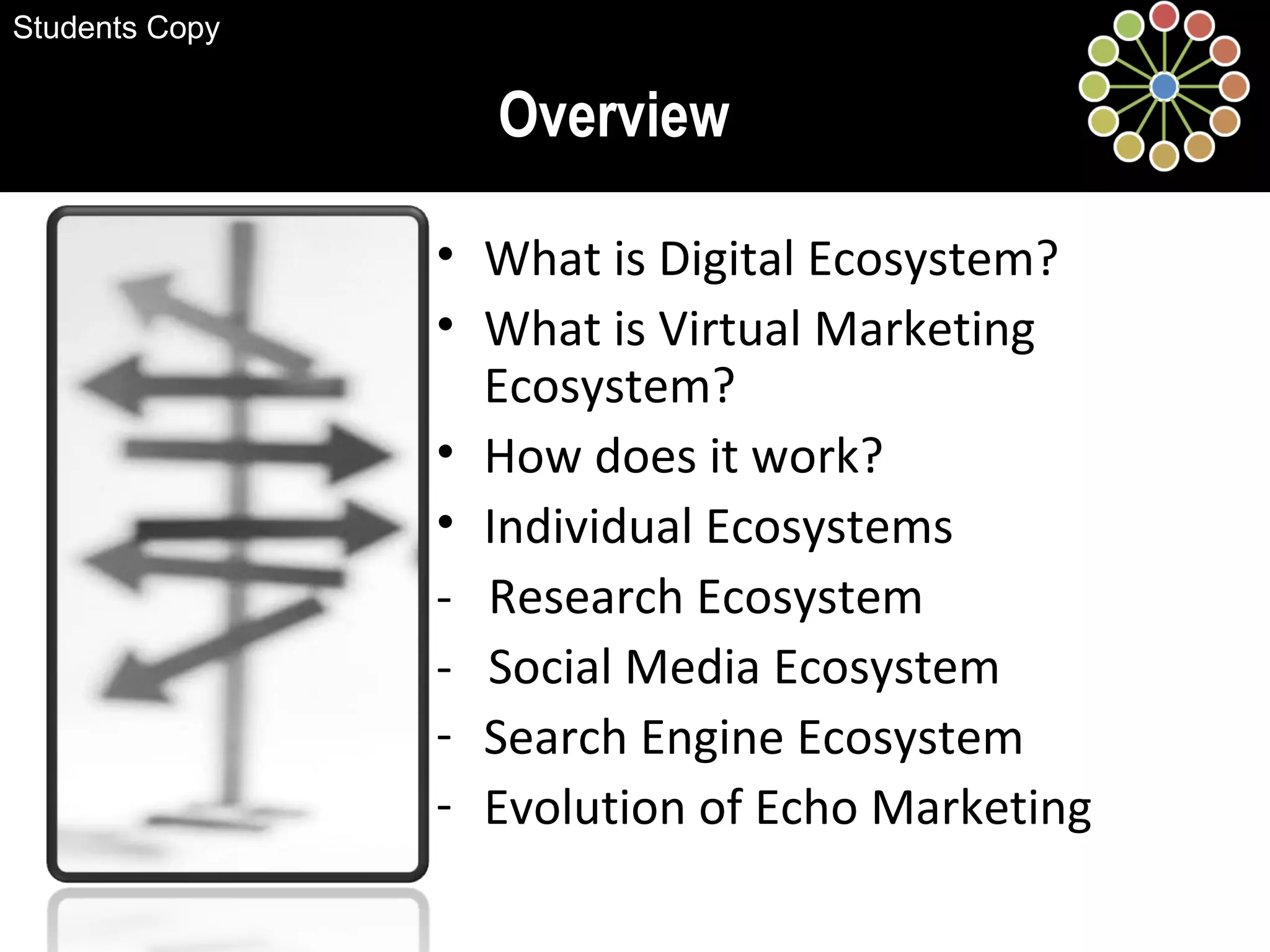 Students Copy

Overview

• What is Digital Ecosystem?
• What is Virtual Marketing Ecosystem?
• How does it work?
• Individual Ecosystems
- Research Ecosystem
- Social Media Ecosystem
- Search Engine Ecosystem
- Evolution of Echo Marketing